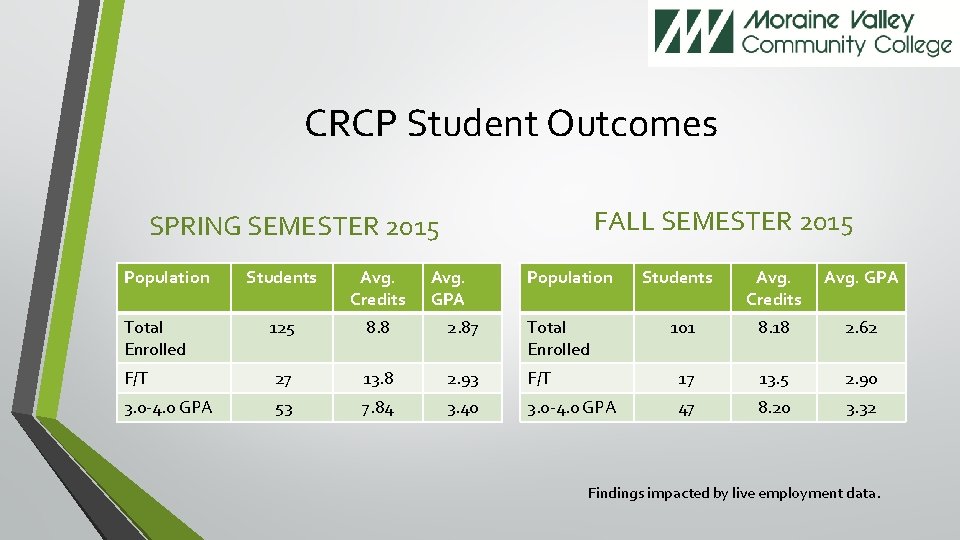 Moraine Valley Community College

CRCP Student Outcomes

SPRING SEMESTER 2015

| Population | Students | Avg. Credits | Avg. GPA |
|---|---|---|---|
| Total Enrolled | 125 | 8.8 | 2.87 |
| F/T | 27 | 13.8 | 2.93 |
| 3.0-4.0 GPA | 53 | 7.84 | 3.40 |

FALL SEMESTER 2015

| Population | Students | Avg. Credits | Avg. GPA |
|---|---|---|---|
| Total Enrolled | 101 | 8.18 | 2.62 |
| F/T | 17 | 13.5 | 2.90 |
| 3.0-4.0 GPA | 47 | 8.20 | 3.32 |

Findings impacted by live employment data.